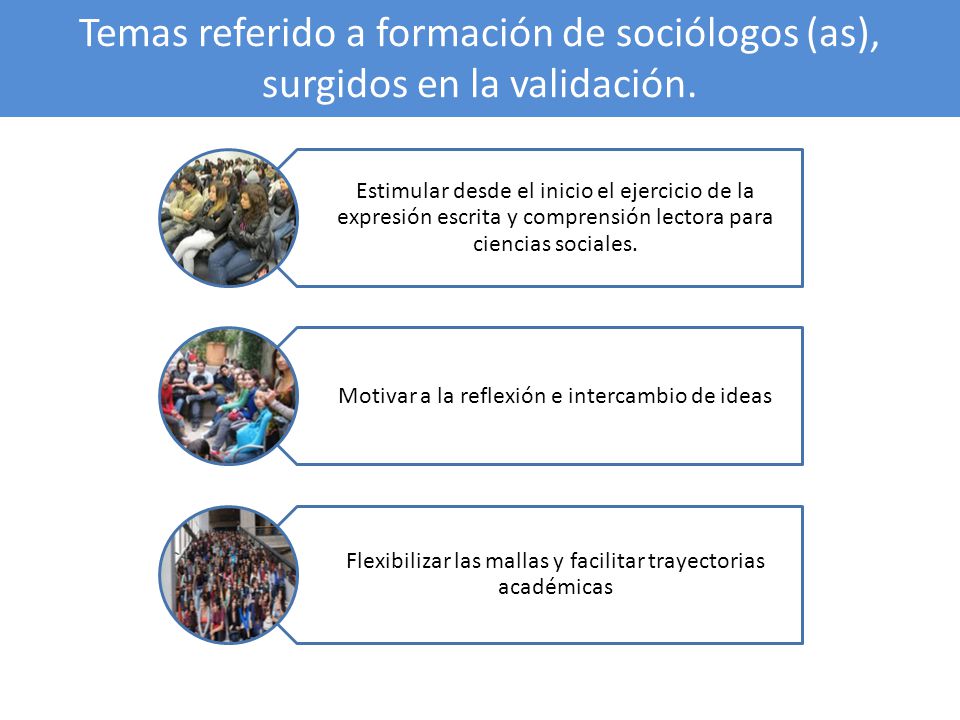 Temas referido a formación de sociólogos (as), surgidos en la validación.

Estimular desde el inicio el ejercicio de la expresión escrita y comprensión lectora para ciencias sociales.

Motivar a la reflexión e intercambio de ideas

Flexibilizar las mallas y facilitar trayectorias académicas